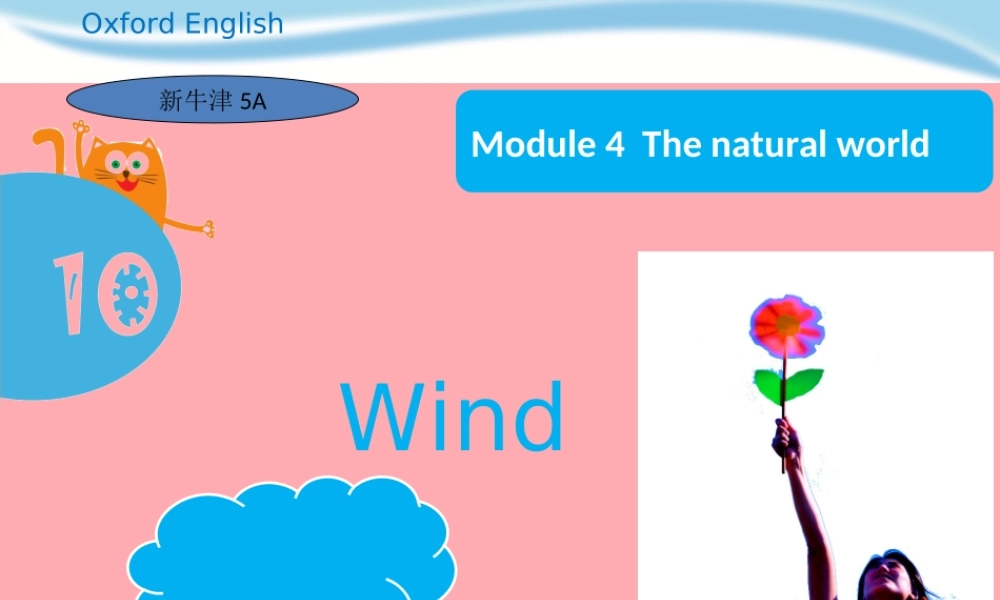 Oxford English

新牛津 5A

Module 4 The natural world

10

Wind